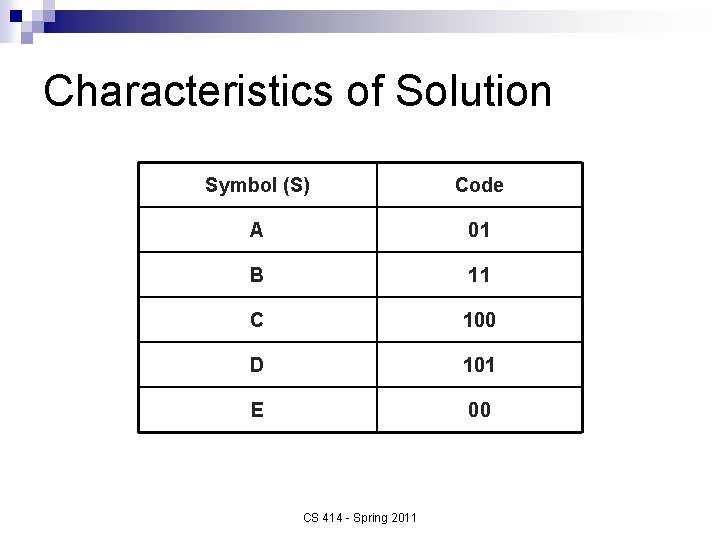 Characteristics of Solution

| Symbol (S) | Code |
|---|---|
| A | 01 |
| B | 11 |
| C | 100 |
| D | 101 |
| E | 00 |

CS 414 - Spring 2011